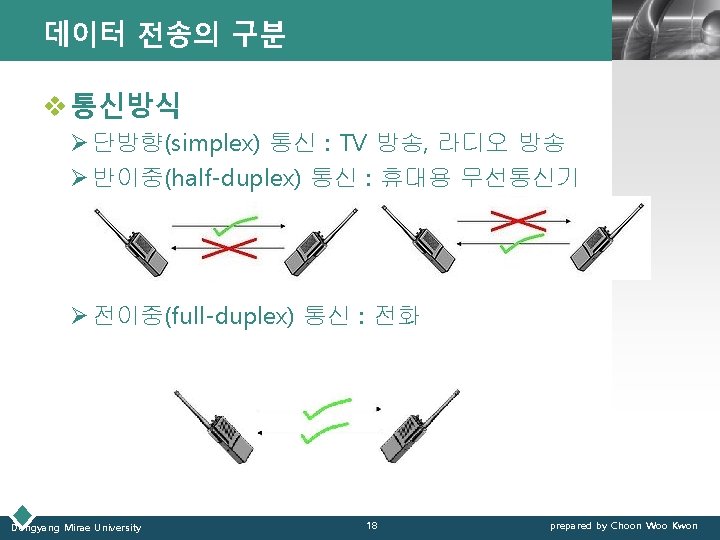 데이터 전송의 구분

❖ 통신방식

➢ 단방향(simplex) 통신 : TV 방송, 라디오 방송

➢ 반이중(half-duplex) 통신 : 휴대용 무선통신기

➢ 전이중(full-duplex) 통신 : 전화

Dongyang Mirae University

18

prepared by Choon Woo Kwon